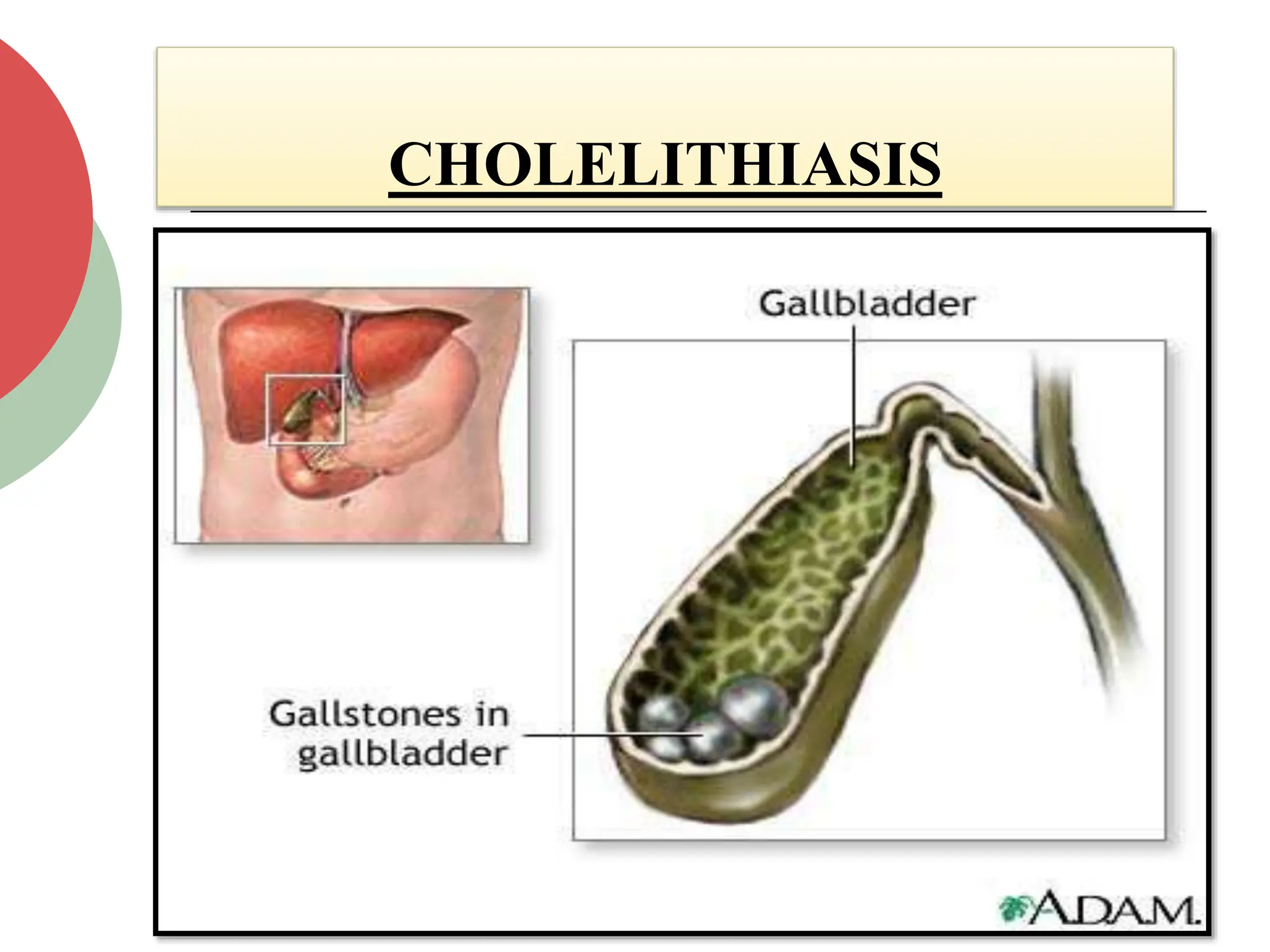 CHOLELITHIASIS

Gallbladder

Gallstones in gallbladder

A.D.A.M.